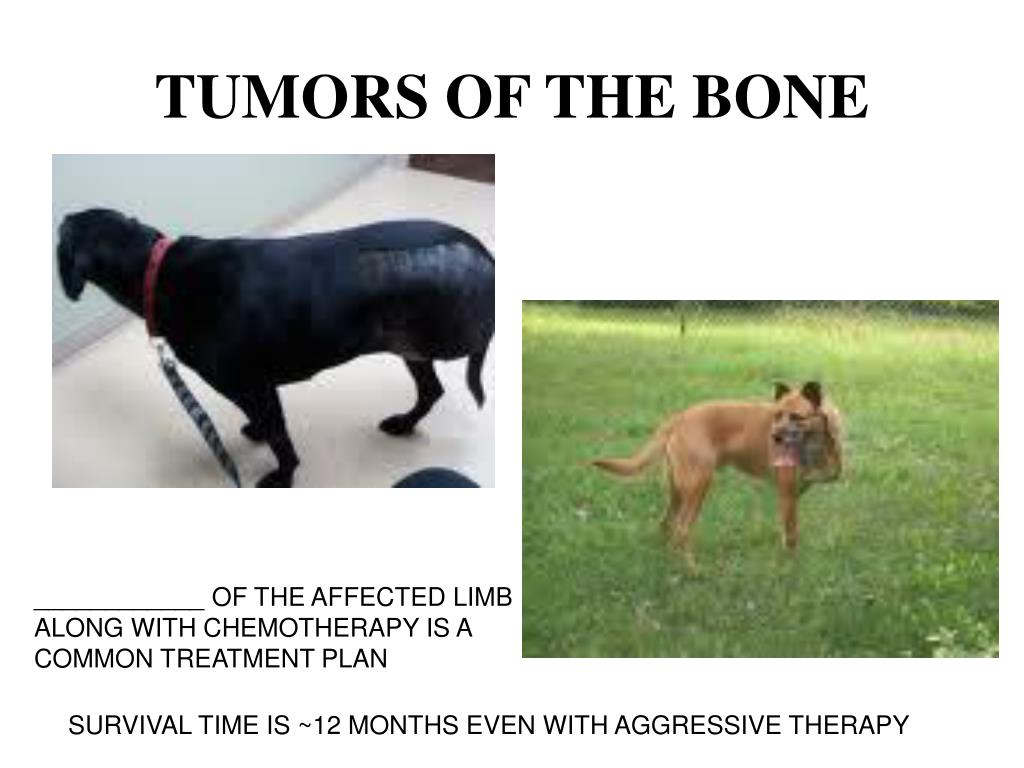 TUMORS OF THE BONE

____________ OF THE AFFECTED LIMB ALONG WITH CHEMOTHERAPY IS A COMMON TREATMENT PLAN

SURVIVAL TIME IS ~12 MONTHS EVEN WITH AGGRESSIVE THERAPY